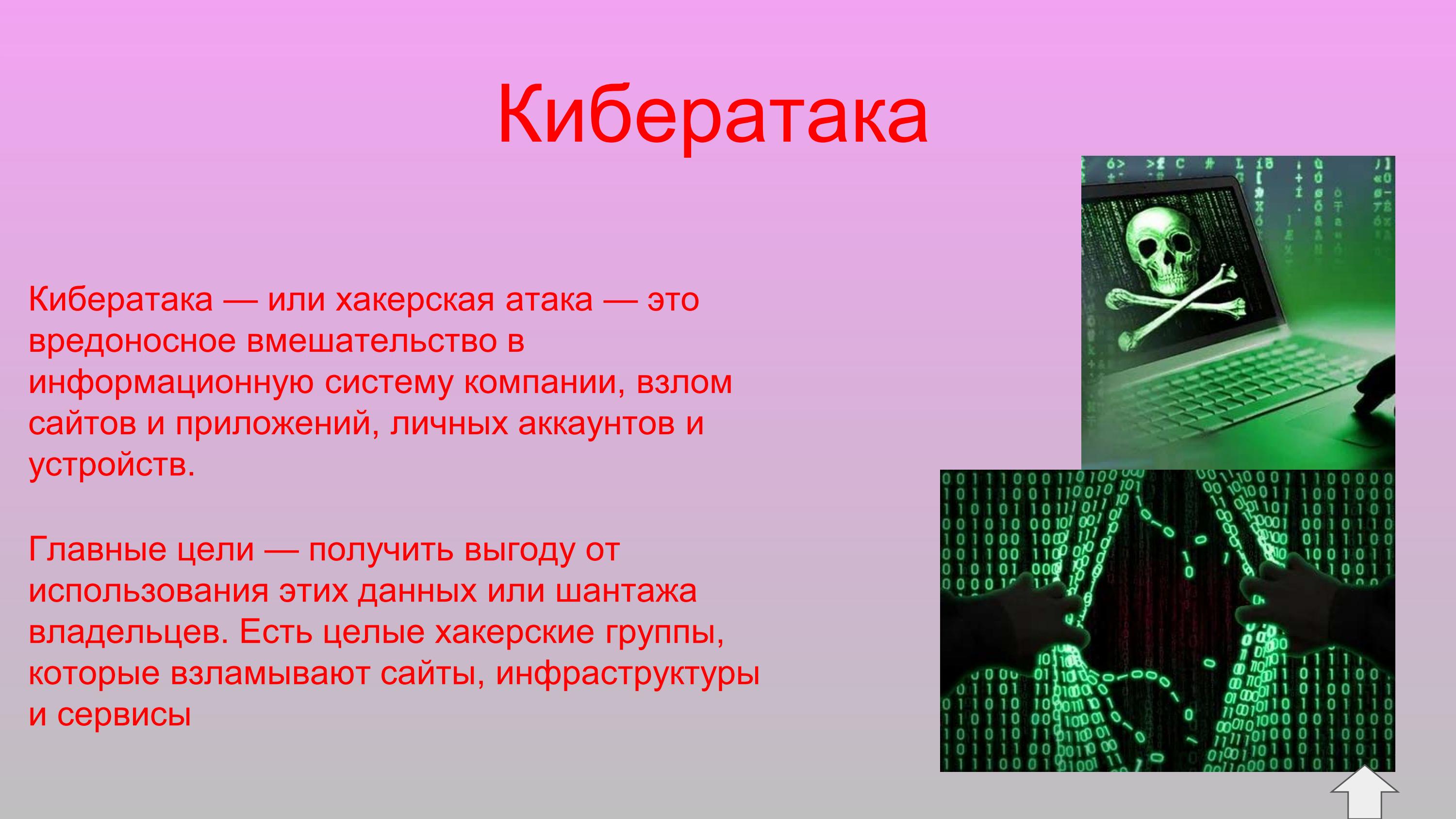 Кибератака

Кибератака — или хакерская атака — это вредоносное вмешательство в информационную систему компании, взлом сайтов и приложений, личных аккаунтов и устройств.

Главные цели — получить выгоду от использования этих данных или шантажа владельцев. Есть целые хакерские группы, которые взламывают сайты, инфраструктуры и сервисы